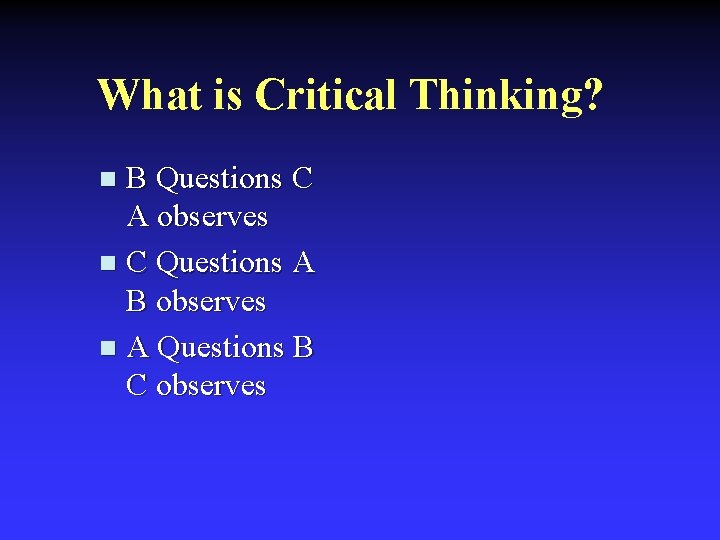 What is Critical Thinking?

- B Questions C
A observes
- C Questions A
B observes
- A Questions B
C observes